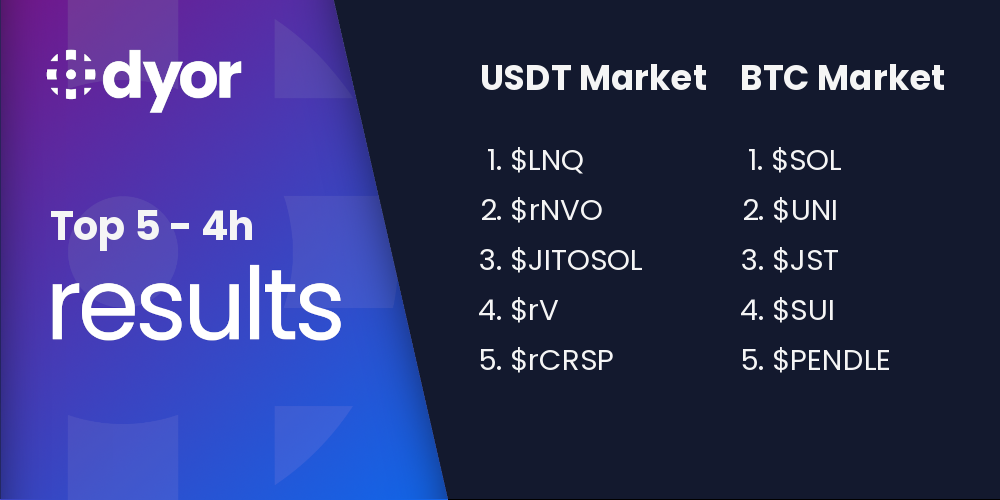 dyor

Top 5 - 4h
results

USDT Market

1. $LNQ
2. $rNVO
3. $JITOSOL
4. $rV
5. $rCRSP

BTC Market

1. $SOL
2. $UNI
3. $JST
4. $SUI
5. $PENDLE